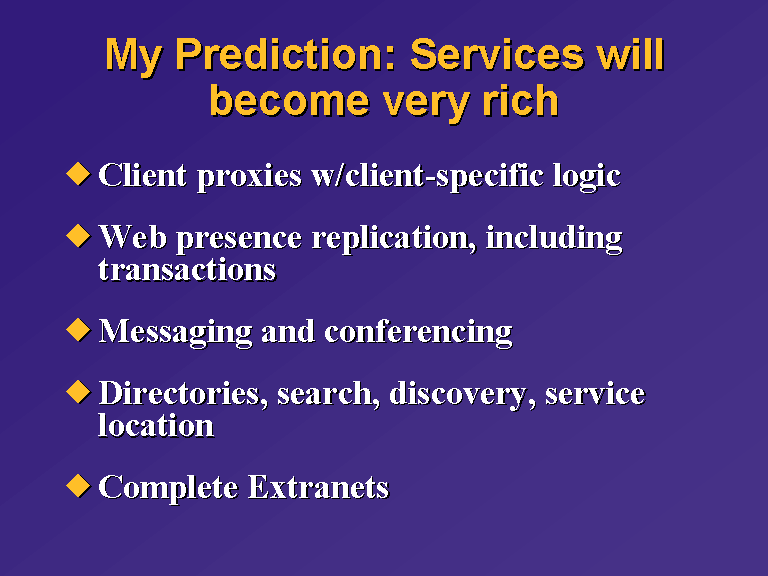 My Prediction: Services will become very rich

◆ Client proxies w/client-specific logic

◆ Web presence replication, including transactions

◆ Messaging and conferencing

◆ Directories, search, discovery, service location

◆ Complete Extranets